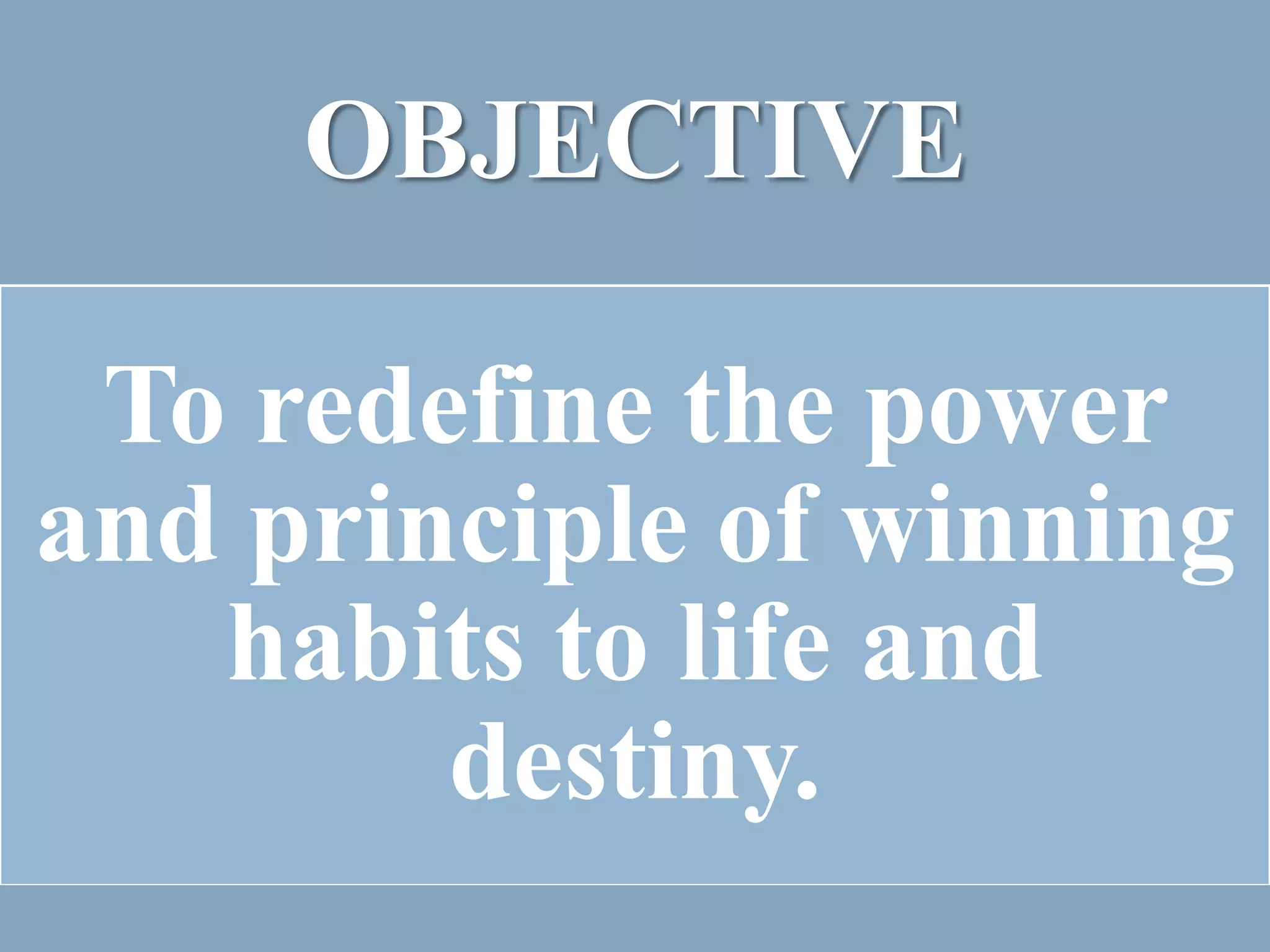 OBJECTIVE

To redefine the power and principle of winning habits to life and destiny.